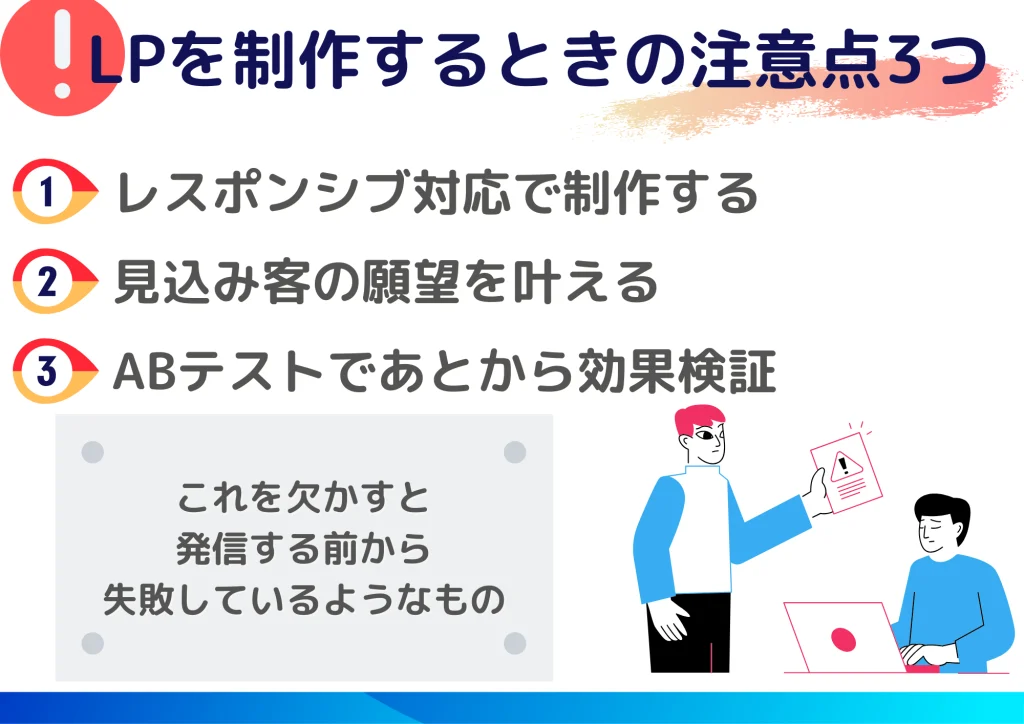 LPを制作するときの注意点3つ

1 レスポンシブ対応で制作する

2 見込み客の願望を叶える

3 ABテストであとから効果検証

これを欠かすと
発信する前から
失敗しているようなもの